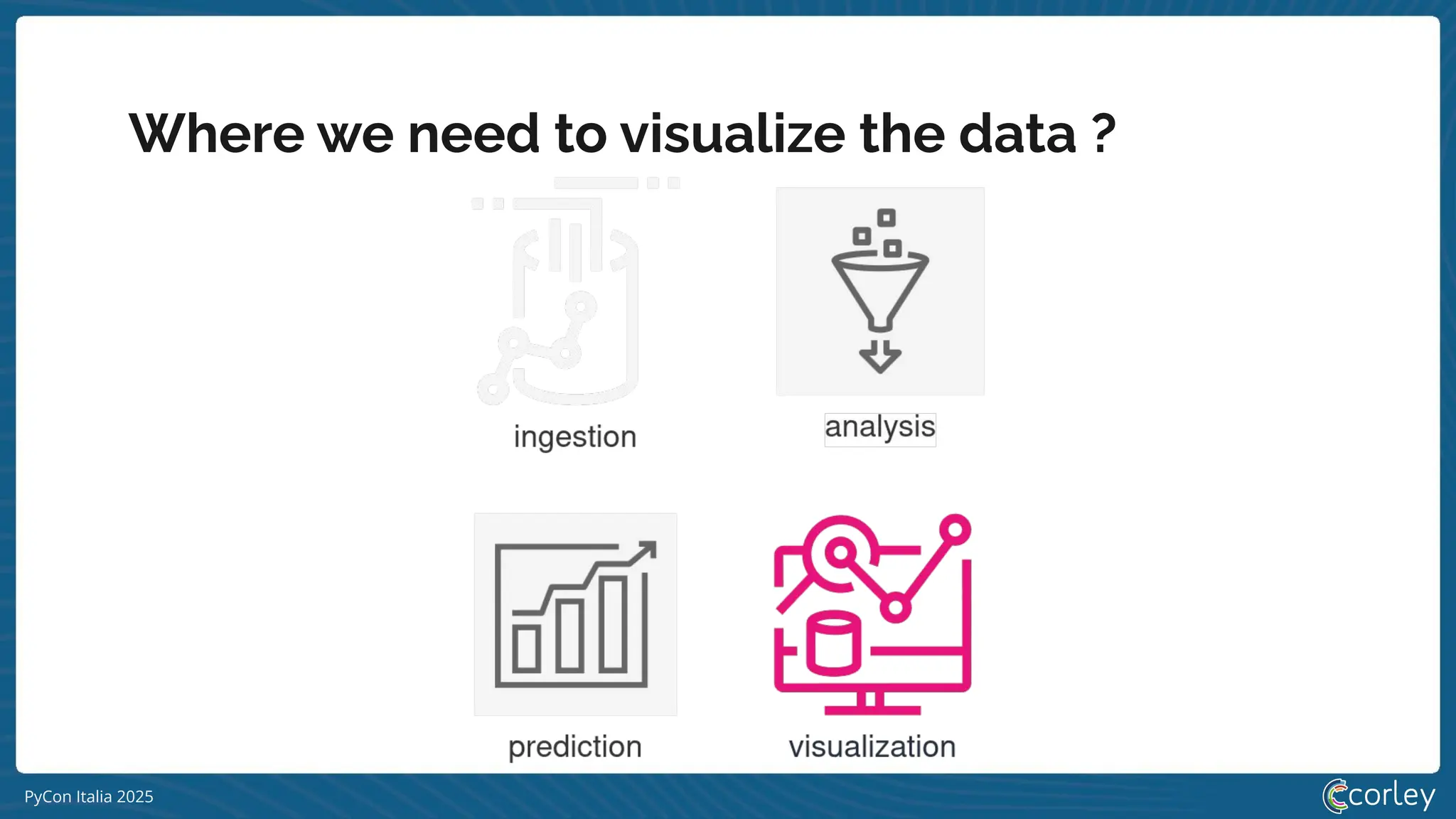 Where we need to visualize the data ?

ingestion

analysis

prediction

visualization

PyCon Italia 2025

corley